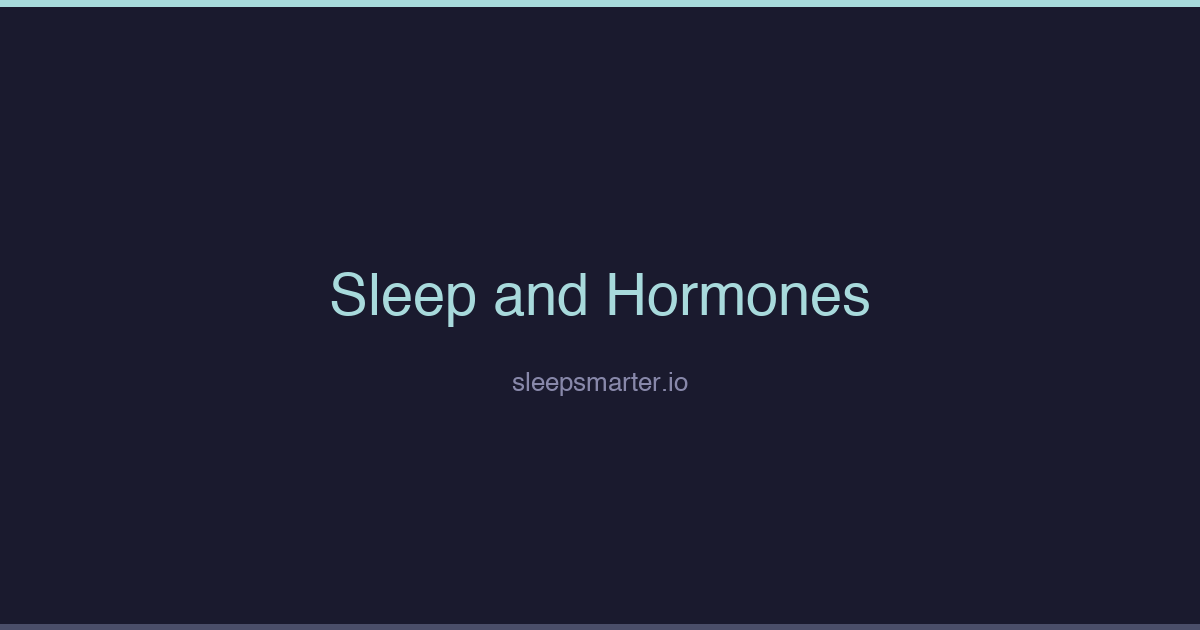 Sleep and Hormones

sleepsmarter.io